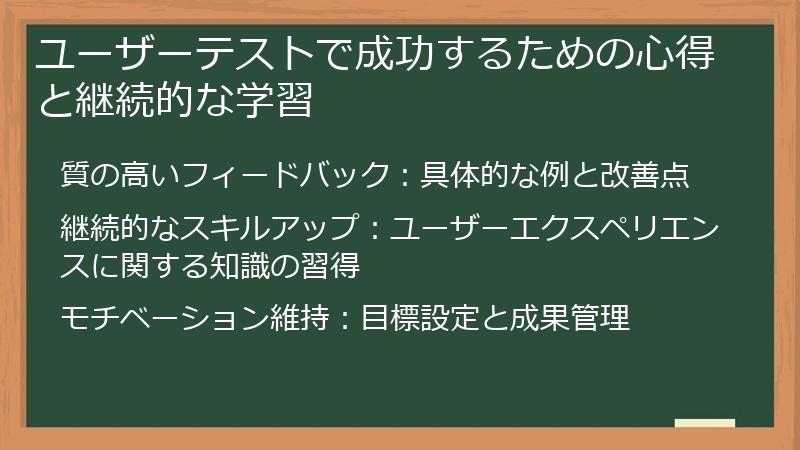 ユーザーテストで成功するための心得と継続的な学習

質の高いフィードバック：具体的な例と改善点

継続的なスキルアップ：ユーザーエクスペリエンスに関する知識の習得

モチベーション維持：目標設定と成果管理